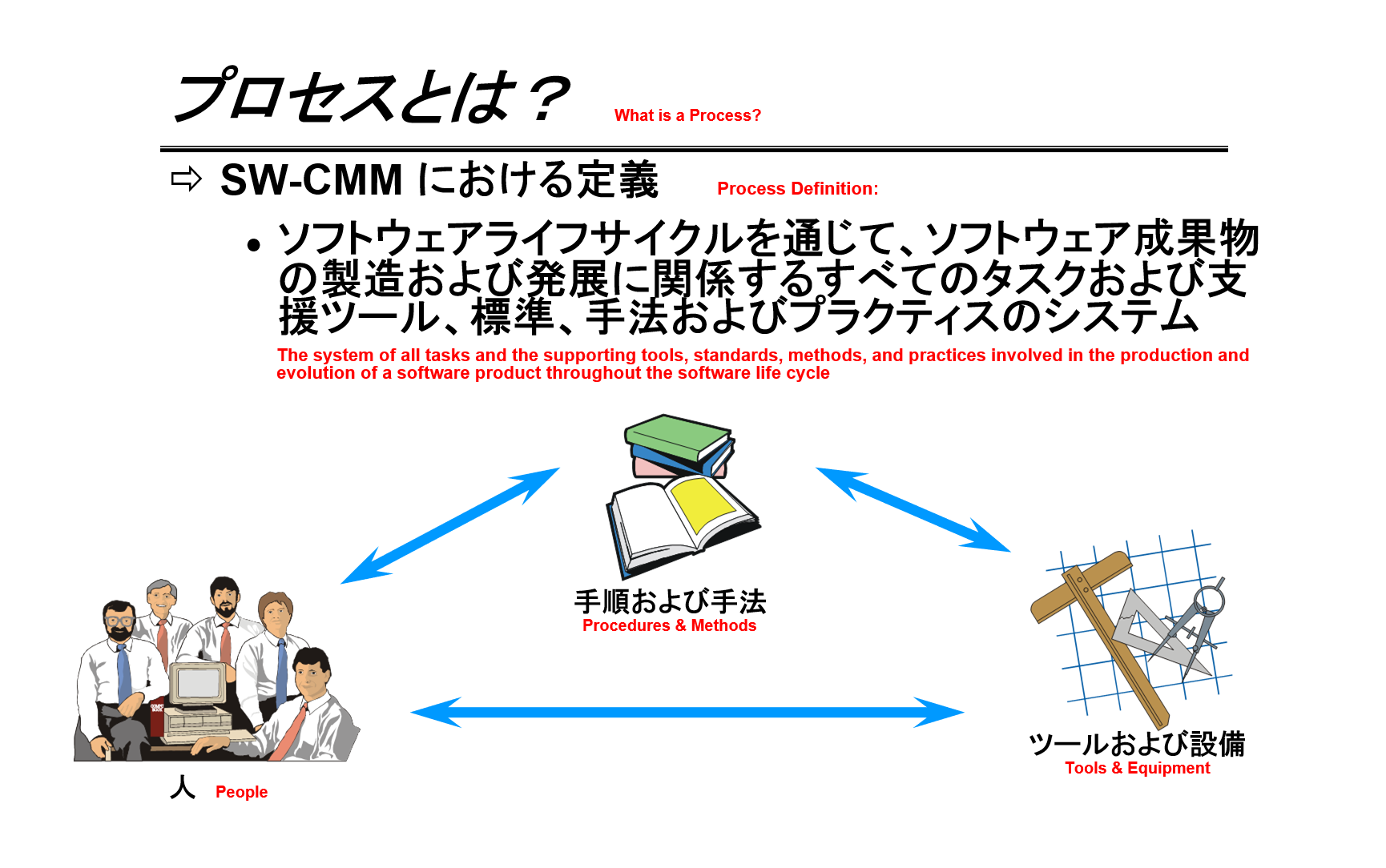 プロセスとは？ What is a Process?

⇨ SW-CMMにおける定義 Process Definition:

• ソフトウェアライフサイクルを通じて、ソフトウェア成果物の製造および発展に関係するすべてのタスクおよび支援ツール、標準、手法およびプラクティスのシステム

The system of all tasks and the supporting tools, standards, methods, and practices involved in the production and evolution of a software product throughout the software life cycle

手順および手法
Procedures & Methods

人 People

ツールおよび設備
Tools & Equipment